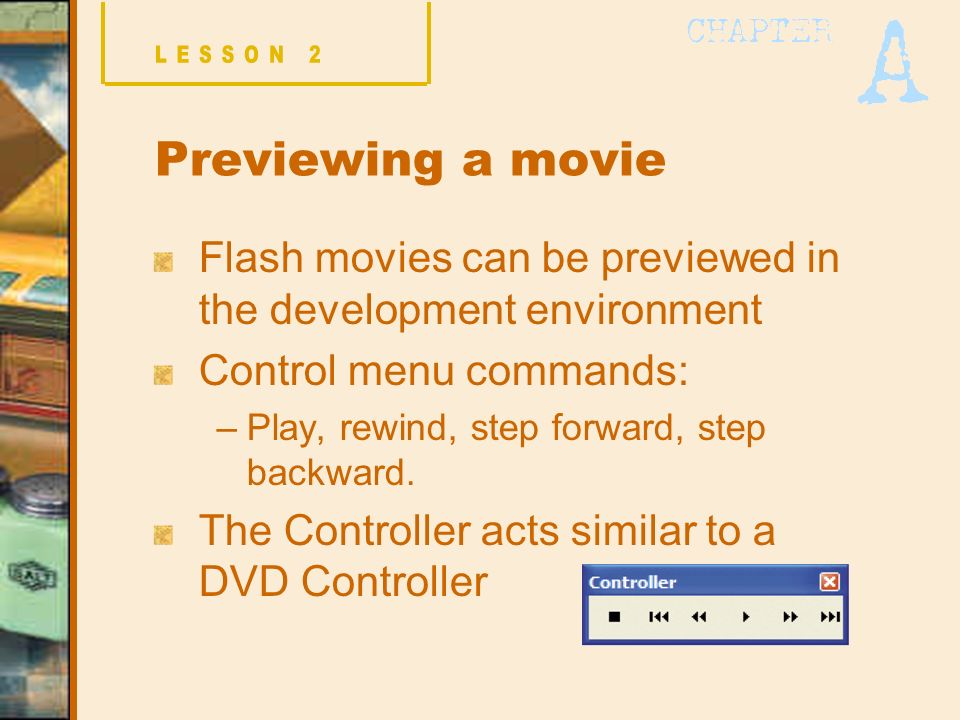 LESSON 2

CHAPTER A

Previewing a movie

Flash movies can be previewed in the development environment

Control menu commands:

– Play, rewind, step forward, step backward.

The Controller acts similar to a DVD Controller

Controller